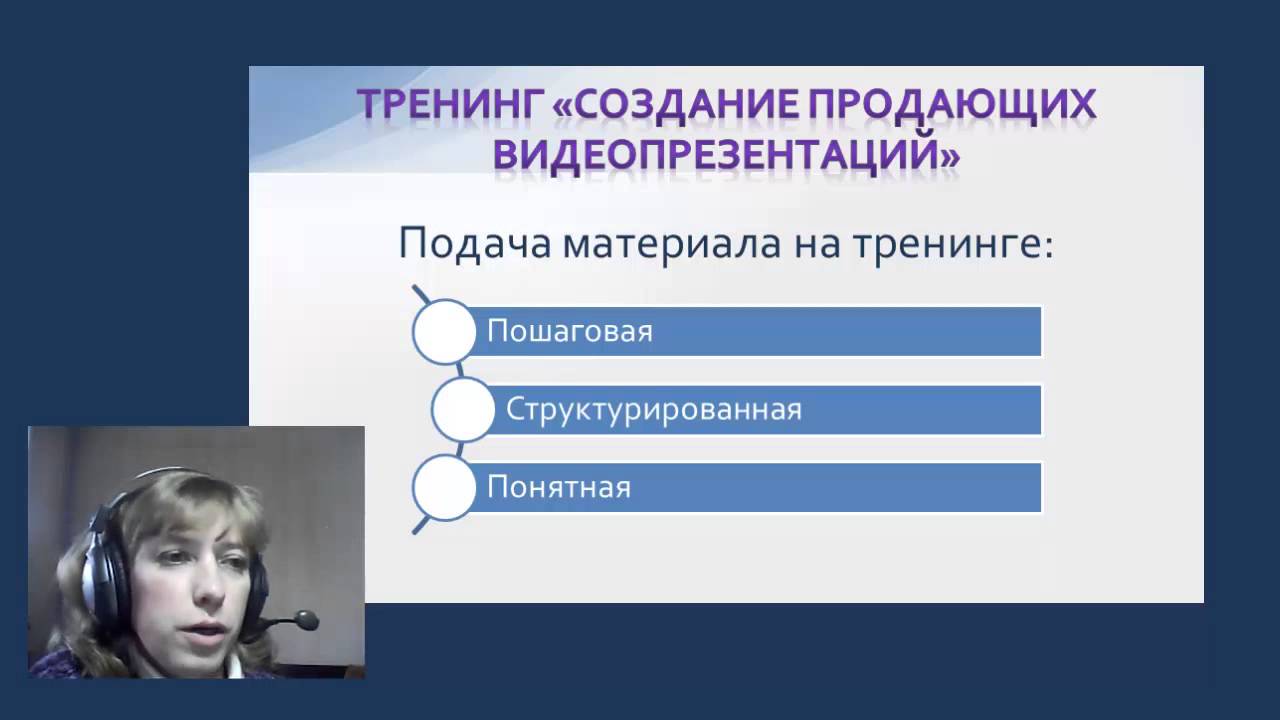 ТРЕНИНГ «СОЗДАНИЕ ПРОДАЮЩИХ ВИДЕОПРЕЗЕНТАЦИЙ»

Подача материала на тренинге:

Пошаговая

Структурированная

Понятная